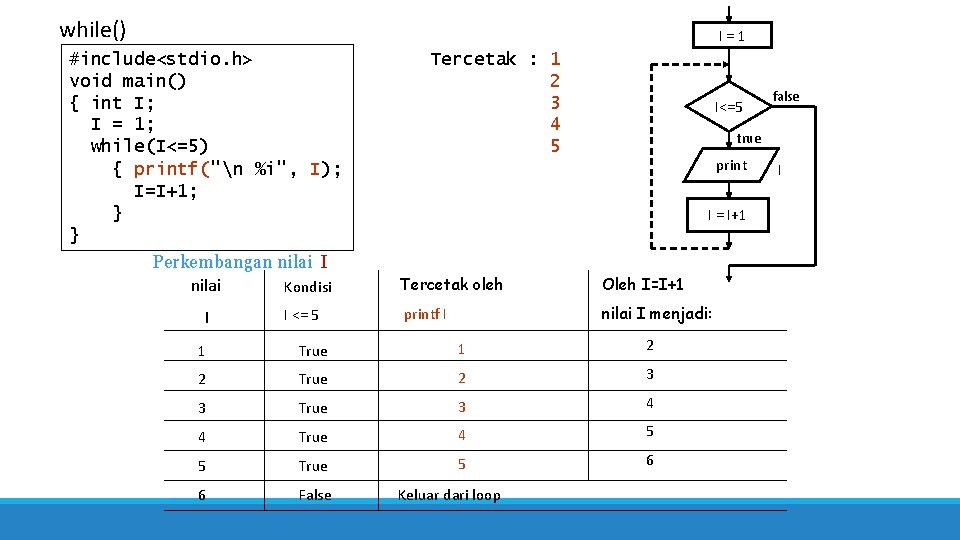 while()

#include<stdio.h>
void main()
{ int I;
  I = 1;
  while(I<=5)
    { printf("\n %i", I);
      I=I+1;
    }
}

Tercetak : 1
2
3
4
5

I = 1

I<=5

false

true

print

I

I = I+1

Perkembangan nilai I

| nilai I | Kondisi I <= 5 | Tercetak oleh printf I | Oleh I=I+1 nilai I menjadi: |
|---|---|---|---|
| 1 | True | 1 | 2 |
| 2 | True | 2 | 3 |
| 3 | True | 3 | 4 |
| 4 | True | 4 | 5 |
| 5 | True | 5 | 6 |
| 6 | False | Keluar dari loop | |